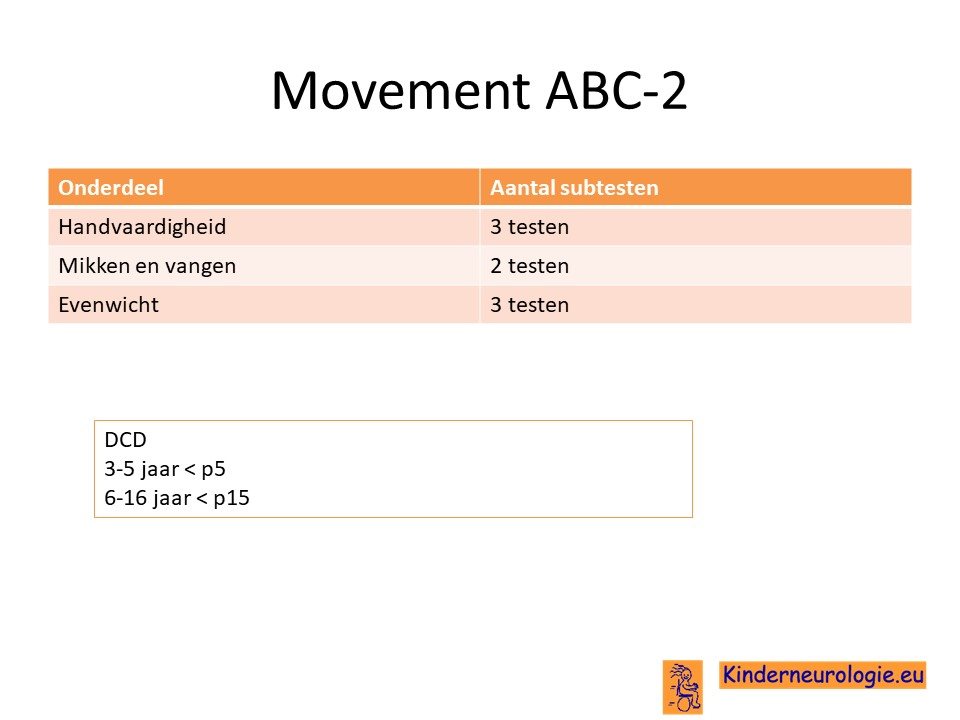 Movement ABC-2

| Onderdeel | Aantal subtesten |
|---|---|
| Handvaardigheid | 3 testen |
| Mikken en vangen | 2 testen |
| Evenwicht | 3 testen |

DCD
3-5 jaar < p5
6-16 jaar < p15

Kinderneurologie.eu